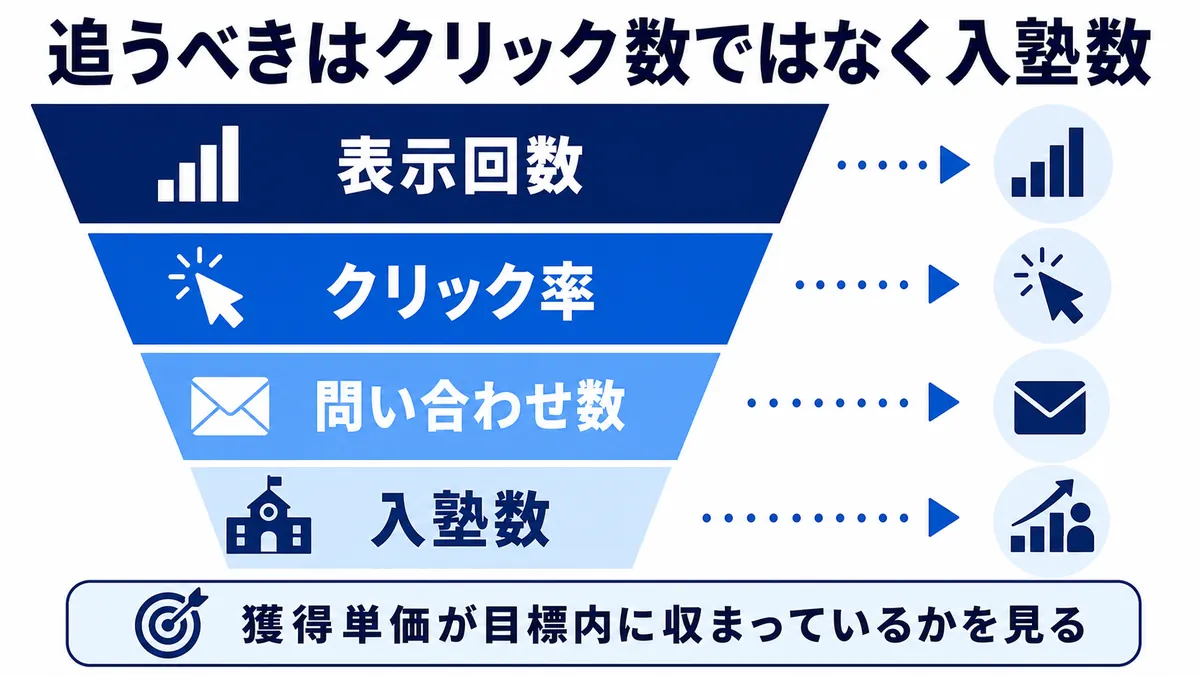 追うべきはクリック数ではなく入塾数

表示回数

クリック率

問い合わせ数

入塾数

獲得単価が目標内に収まっているかを見る